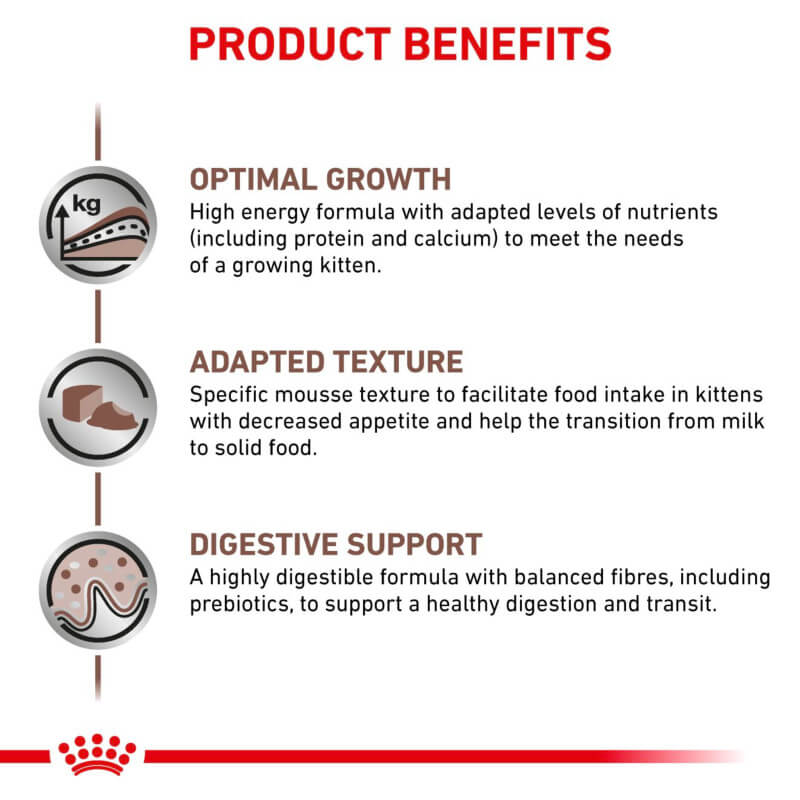 PRODUCT BENEFITS

kg

OPTIMAL GROWTH
High energy formula with adapted levels of nutrients (including protein and calcium) to meet the needs of a growing kitten.

ADAPTED TEXTURE
Specific mousse texture to facilitate food intake in kittens with decreased appetite and help the transition from milk to solid food.

DIGESTIVE SUPPORT
A highly digestible formula with balanced fibres, including prebiotics, to support a healthy digestion and transit.